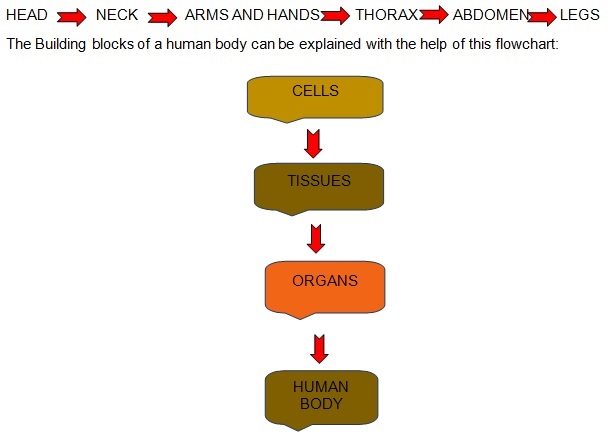 HEAD NECK ARMS AND HANDS THORAX ABDOMEN LEGS

The Building blocks of a human body can be explained with the help of this flowchart:

CELLS

TISSUES

ORGANS

HUMAN BODY